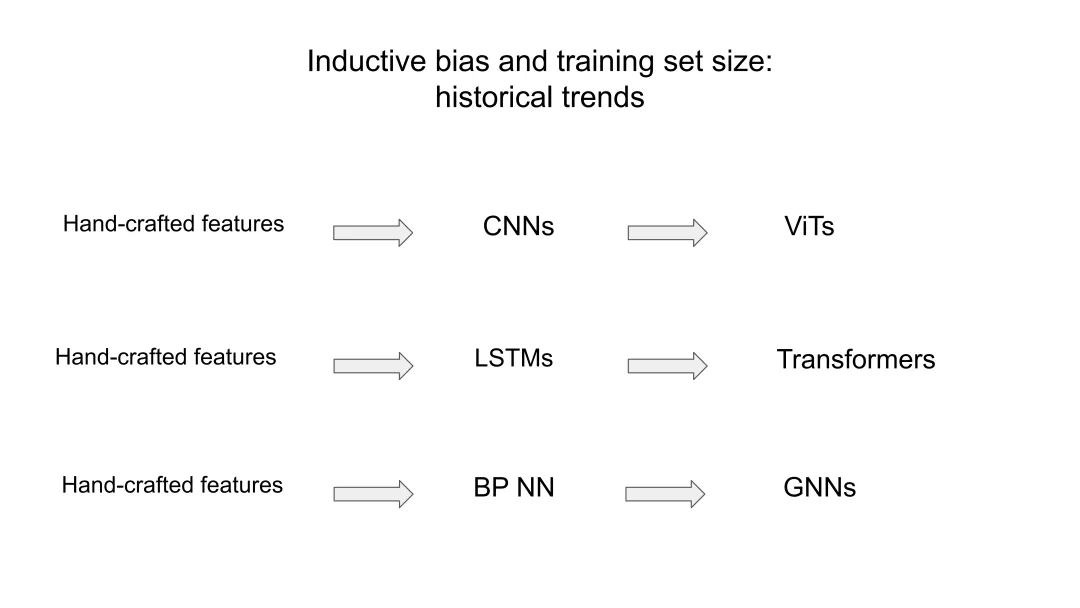 Inductive bias and training set size:
historical trends

Hand-crafted features CNNs ViTs

Hand-crafted features LSTMs Transformers

Hand-crafted features BP NN GNNs